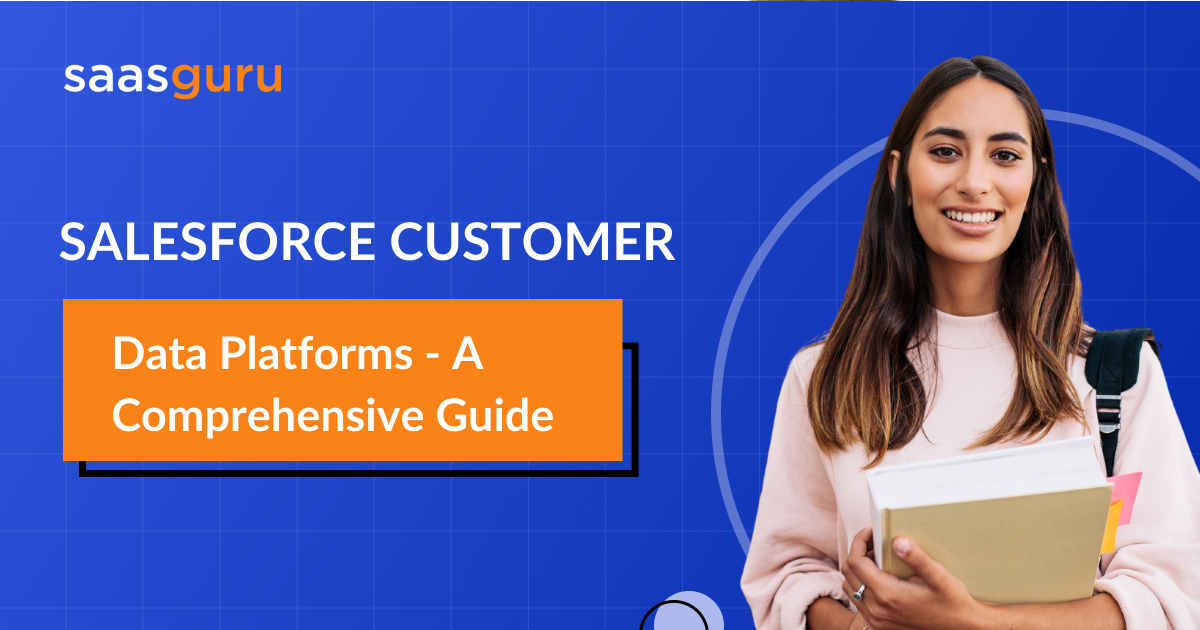 saasguru

SALESFORCE CUSTOMER

Data Platforms - A Comprehensive Guide